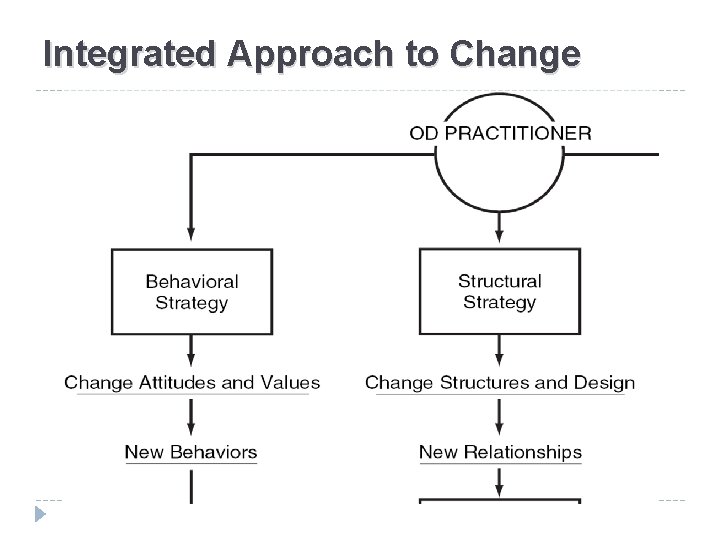 Integrated Approach to Change

OD PRACTITIONER

Behavioral Strategy

Change Attitudes and Values

New Behaviors

Structural Strategy

Change Structures and Design

New Relationships